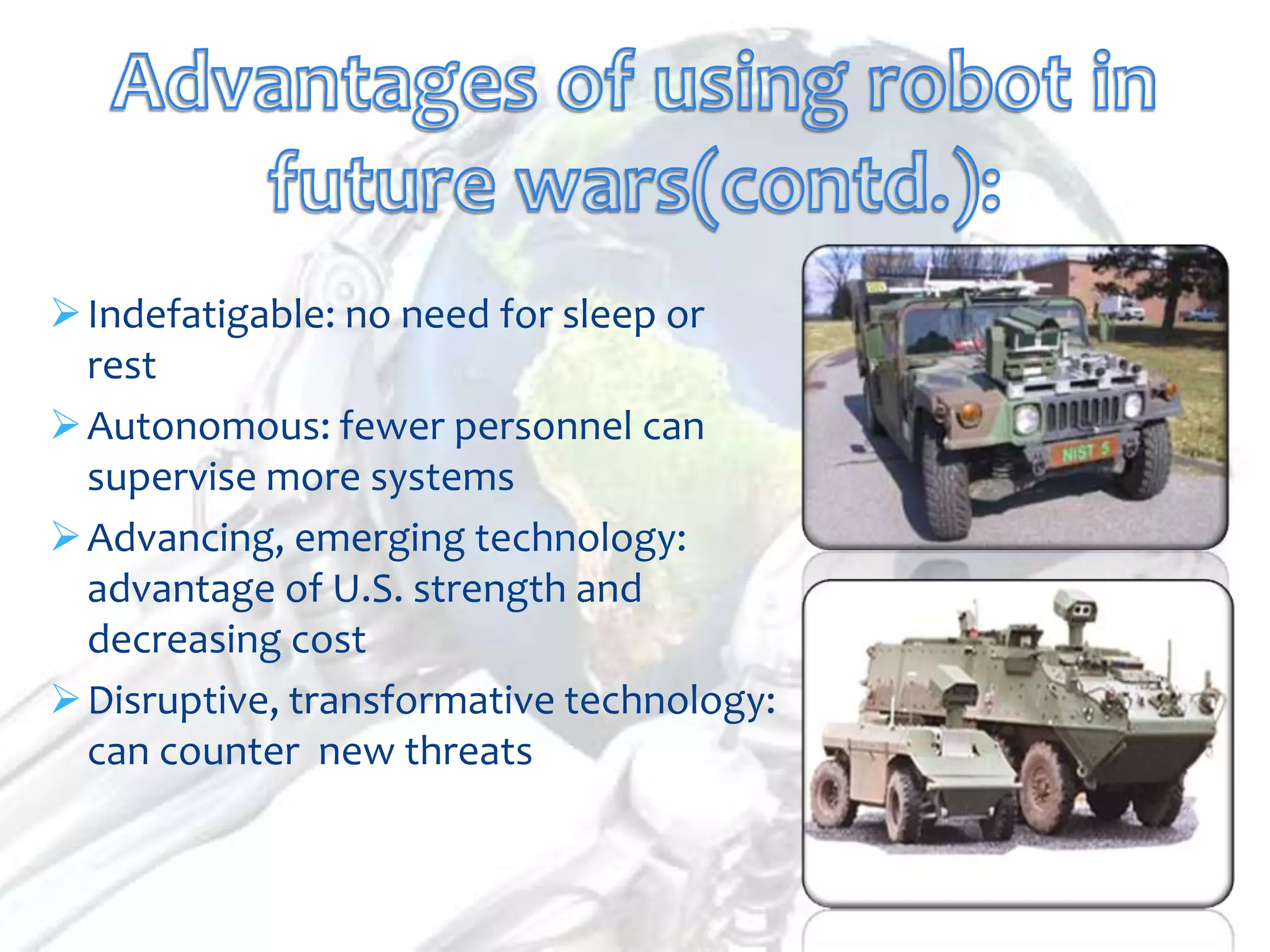 Advantages of using robot in future wars(contd.):

➤ Indefatigable: no need for sleep or rest

➤ Autonomous: fewer personnel can supervise more systems

➤ Advancing, emerging technology: advantage of U.S. strength and decreasing cost

➤ Disruptive, transformative technology: can counter new threats

NIST 5